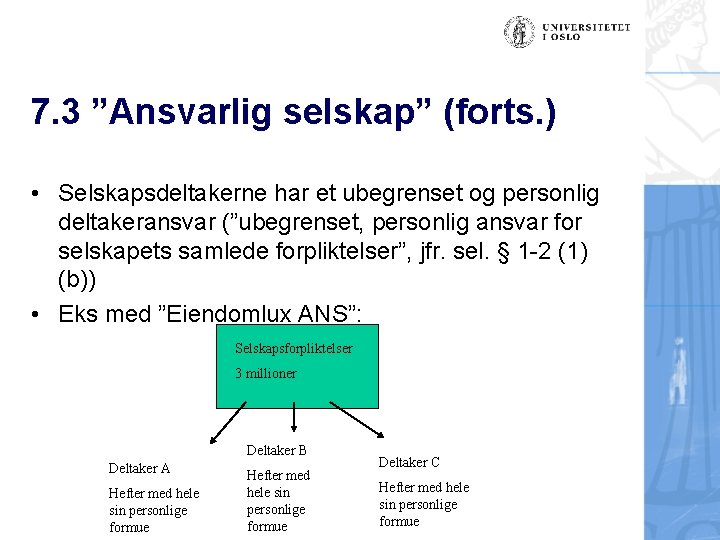 UNIVERSITETET I OSLO

7.3 ”Ansvarlig selskap” (forts.)

• Selskapsdeltakerne har et ubegrenset og personlig deltakeransvar (”ubegrenset, personlig ansvar for selskapets samlede forpliktelser”, jfr. sel. § 1-2 (1) (b))

• Eks med ”Eiendomlux ANS”:

Selskapsforpliktelser

3 millioner

Deltaker A

Hefter med hele sin personlige formue

Deltaker B

Hefter med hele sin personlige formue

Deltaker C

Hefter med hele sin personlige formue